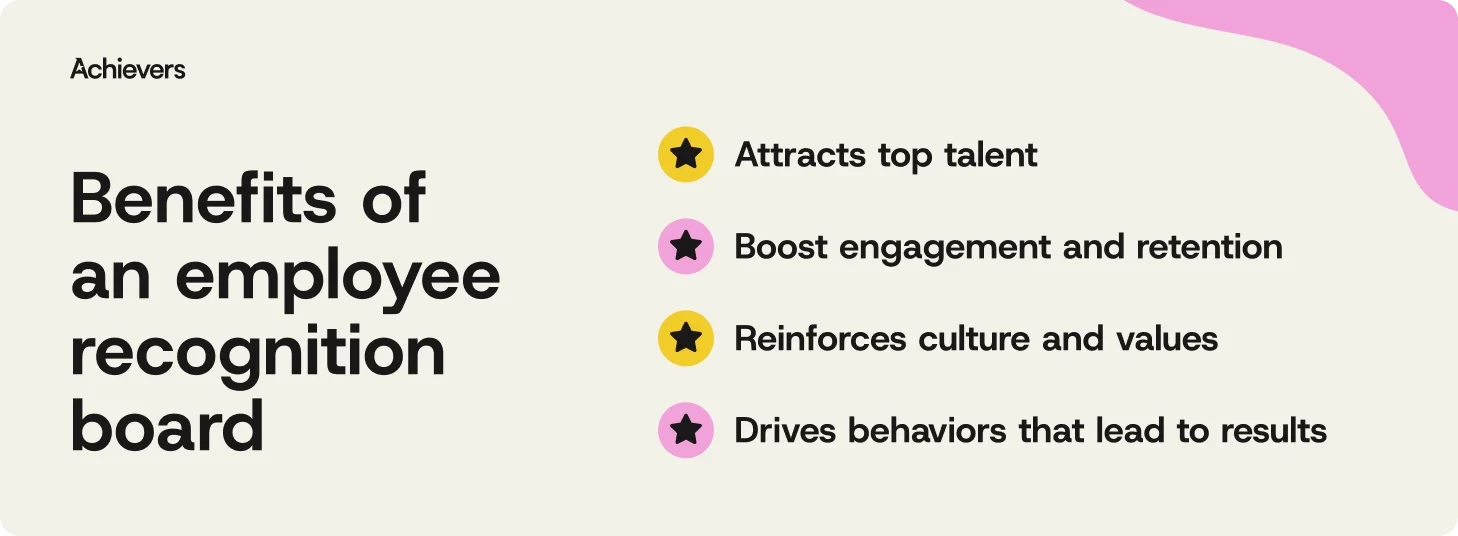 Achievers

Benefits of an employee recognition board

Attracts top talent

Boost engagement and retention

Reinforces culture and values

Drives behaviors that lead to results